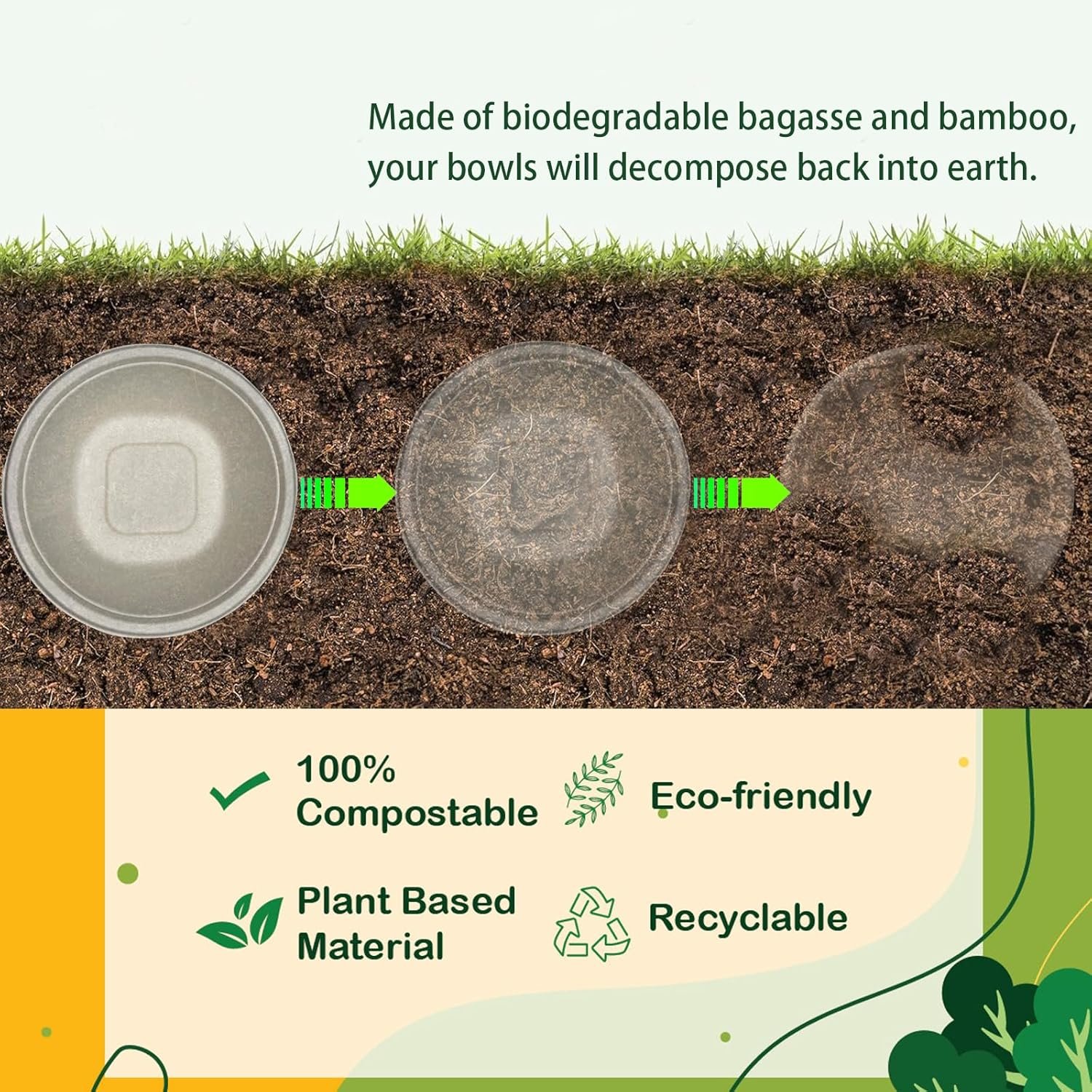 Made of biodegradable bagasse and bamboo, your bowls will decompose back into earth.

100% Compostable

Eco-friendly

Plant Based Material

Recyclable